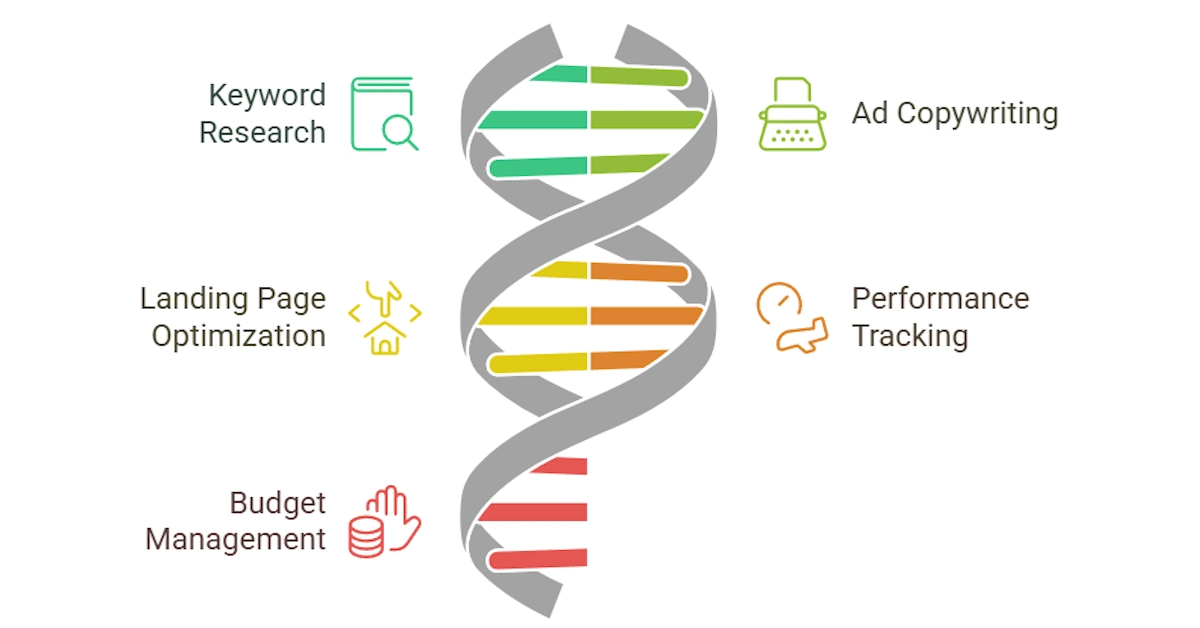 Keyword Research

Ad Copywriting

Landing Page Optimization

Performance Tracking

Budget Management